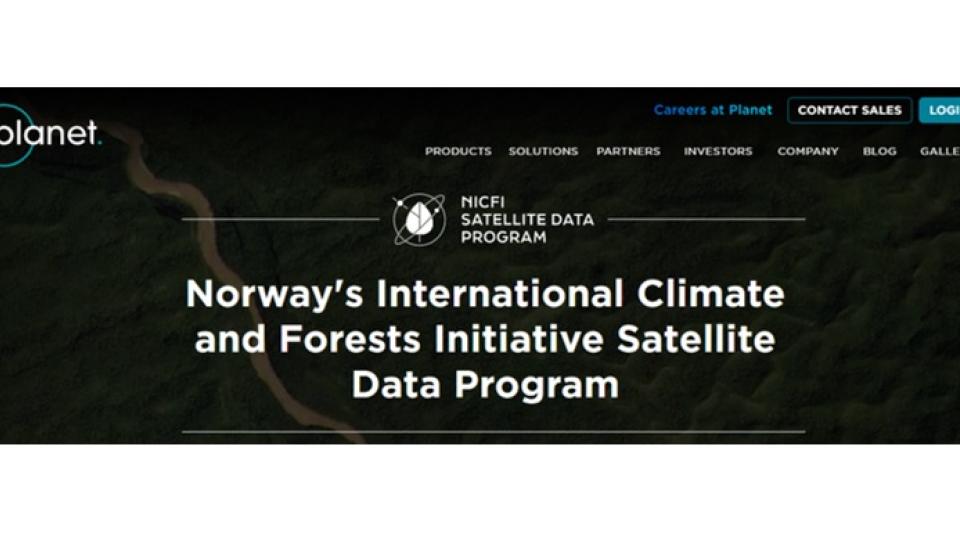 planet.

Careers at Planet CONTACT SALES LOGI

PRODUCTS SOLUTIONS PARTNERS INVESTORS COMPANY BLOG GALLE

NICFI SATELLITE DATA PROGRAM

Norway's International Climate and Forests Initiative Satellite Data Program